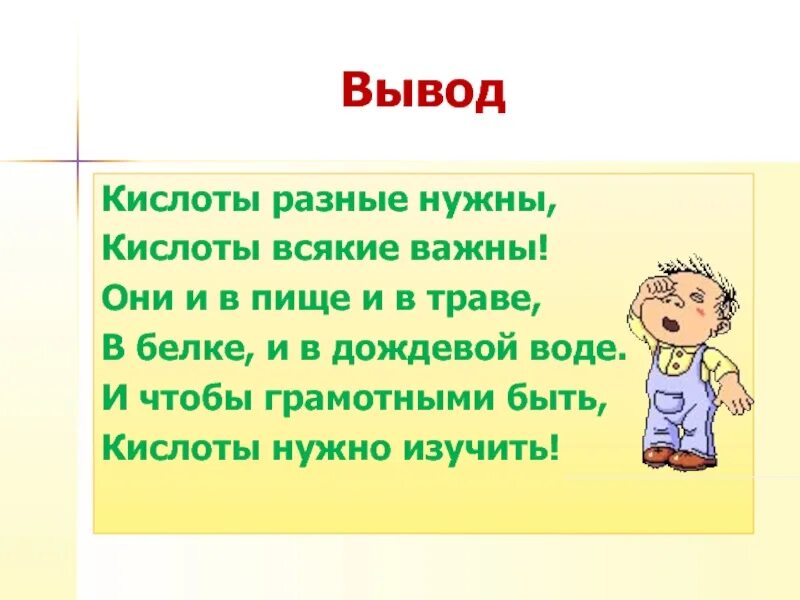 Вывод

Кислоты разные нужны,
Кислоты всякие важны!
Они и в пище и в траве,
В белке, и в дождевой воде.
И чтобы грамотными быть,
Кислоты нужно изучить!